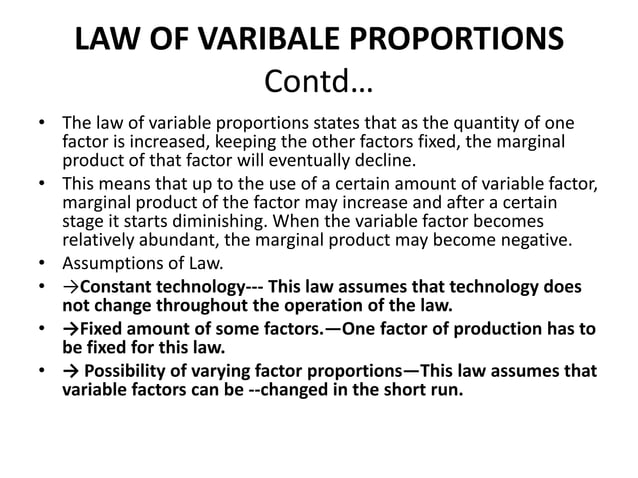 LAW OF VARIBALE PROPORTIONS Contd…

• The law of variable proportions states that as the quantity of one factor is increased, keeping the other factors fixed, the marginal product of that factor will eventually decline.

• This means that up to the use of a certain amount of variable factor, marginal product of the factor may increase and after a certain stage it starts diminishing. When the variable factor becomes relatively abundant, the marginal product may become negative.

• Assumptions of Law.

• →Constant technology--- This law assumes that technology does not change throughout the operation of the law.

• →Fixed amount of some factors.—One factor of production has to be fixed for this law.

• → Possibility of varying factor proportions—This law assumes that variable factors can be --changed in the short run.